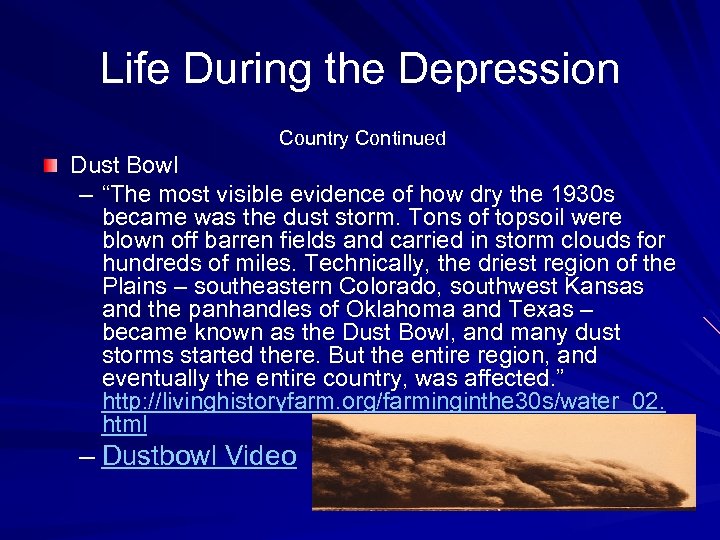 Life During the Depression

Country Continued

Dust Bowl

– "The most visible evidence of how dry the 1930s became was the dust storm. Tons of topsoil were blown off barren fields and carried in storm clouds for hundreds of miles. Technically, the driest region of the Plains – southeastern Colorado, southwest Kansas and the panhandles of Oklahoma and Texas – became known as the Dust Bowl, and many dust storms started there. But the entire region, and eventually the entire country, was affected." http://livinghistoryfarm.org/farminginthe30s/water_02.html

– Dustbowl Video